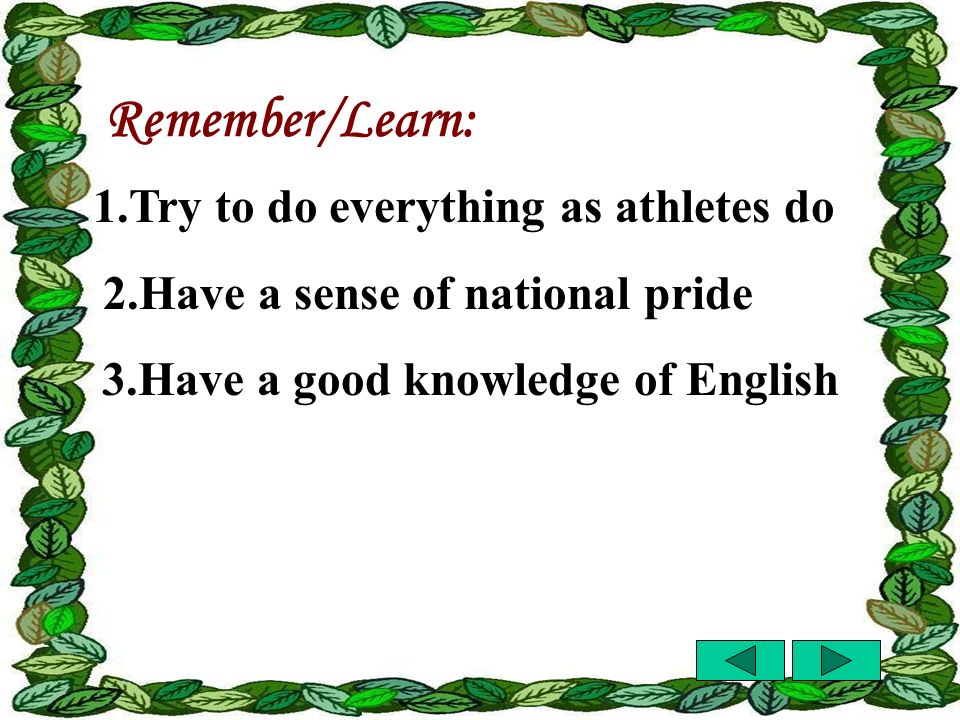 Remember/Learn:

1.Try to do everything as athletes do

2.Have a sense of national pride

3.Have a good knowledge of English